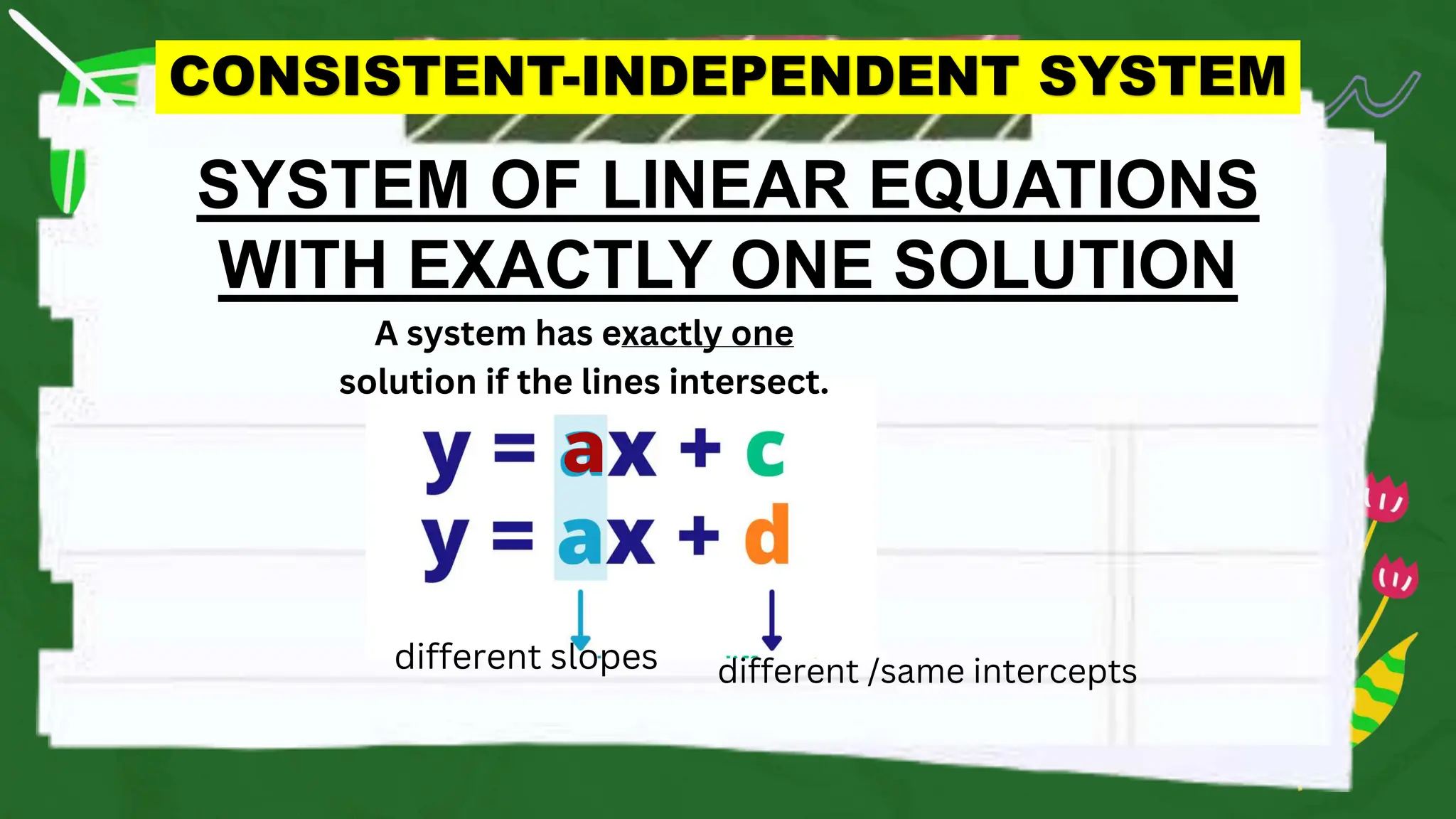 CONSISTENT-INDEPENDENT SYSTEM

SYSTEM OF LINEAR EQUATIONS WITH EXACTLY ONE SOLUTION

A system has exactly one solution if the lines intersect.

$y = ax + c$
$y = ax + d$

different slopes

different /same intercepts